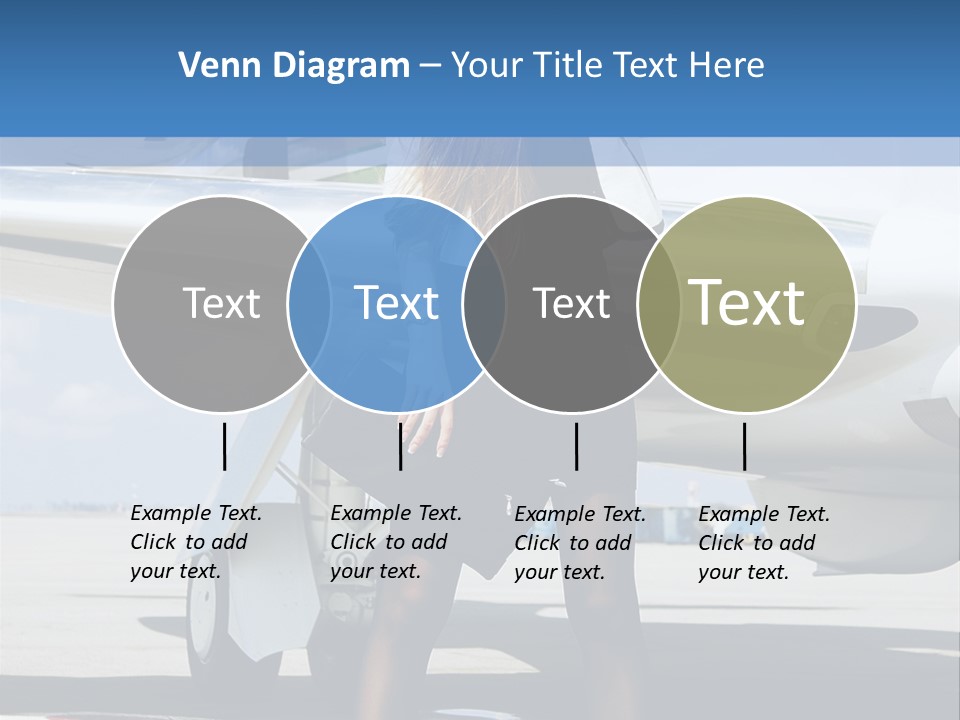 Venn Diagram – Your Title Text Here

Text

Text

Text

Text

Example Text. Click to add your text.

Example Text. Click to add your text.

Example Text. Click to add your text.

Example Text. Click to add your text.